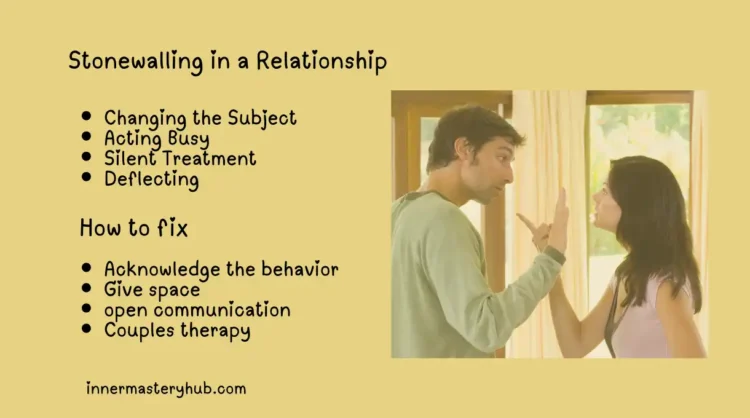 Stonewalling in a Relationship

- Changing the Subject
- Acting Busy
- Silent Treatment
- Deflecting

How to fix

- Acknowledge the behavior
- Give space
- open communication
- Couples therapy

innermasteryhub.com